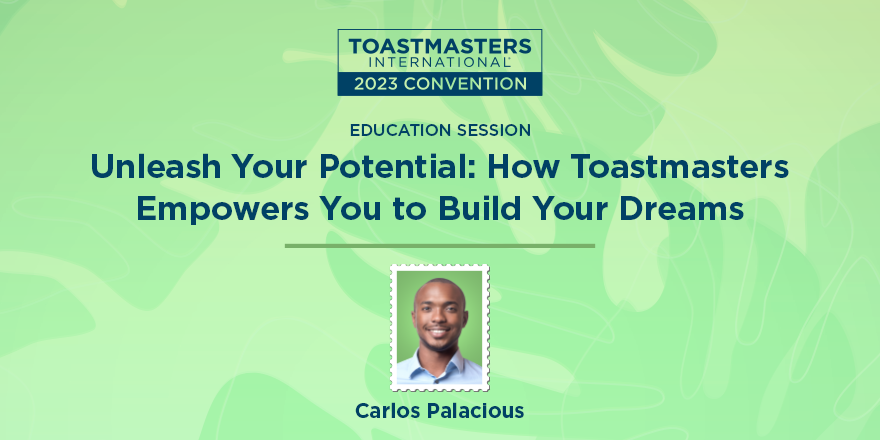 TOASTMASTERS
INTERNATIONAL
2023 CONVENTION

EDUCATION SESSION

Unleash Your Potential: How Toastmasters Empowers You to Build Your Dreams

Carlos Palacious